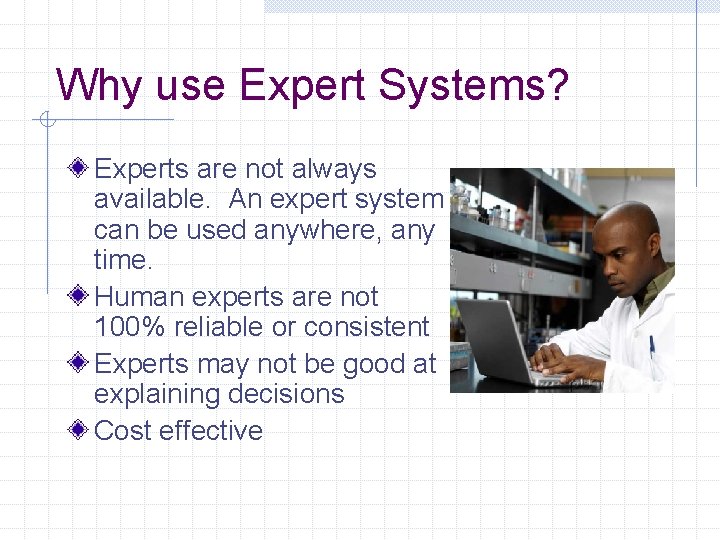 Why use Expert Systems?

Experts are not always available. An expert system can be used anywhere, any time.

Human experts are not 100% reliable or consistent

Experts may not be good at explaining decisions

Cost effective